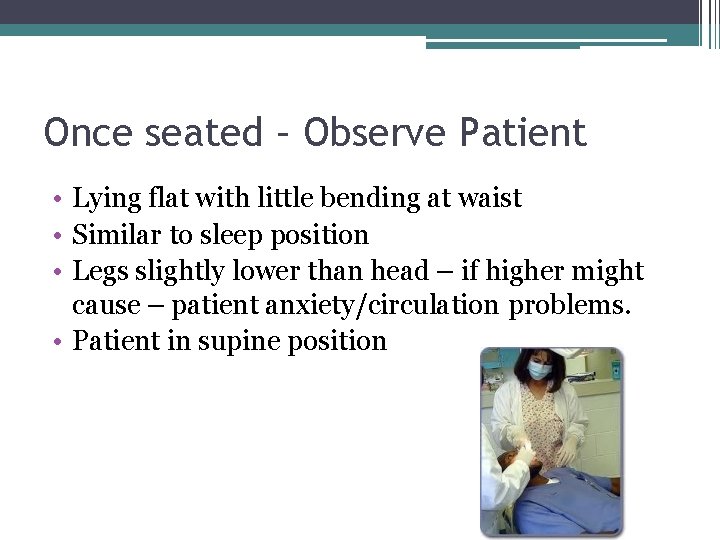 Once seated – Observe Patient

• Lying flat with little bending at waist
• Similar to sleep position
• Legs slightly lower than head – if higher might cause – patient anxiety/circulation problems.
• Patient in supine position